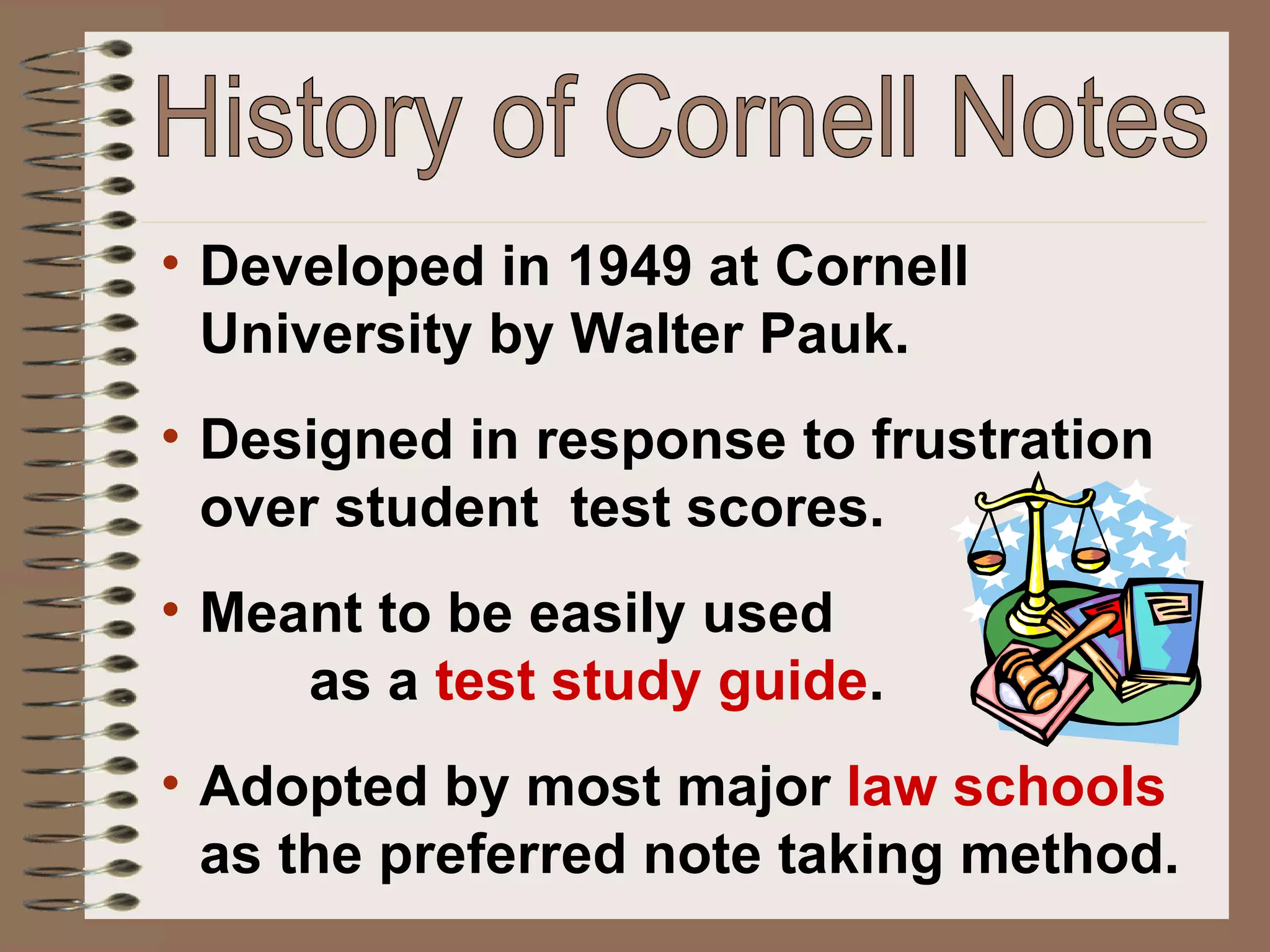 History of Cornell Notes

• Developed in 1949 at Cornell University by Walter Pauk.

• Designed in response to frustration over student test scores.

• Meant to be easily used as a test study guide.

• Adopted by most major law schools as the preferred note taking method.